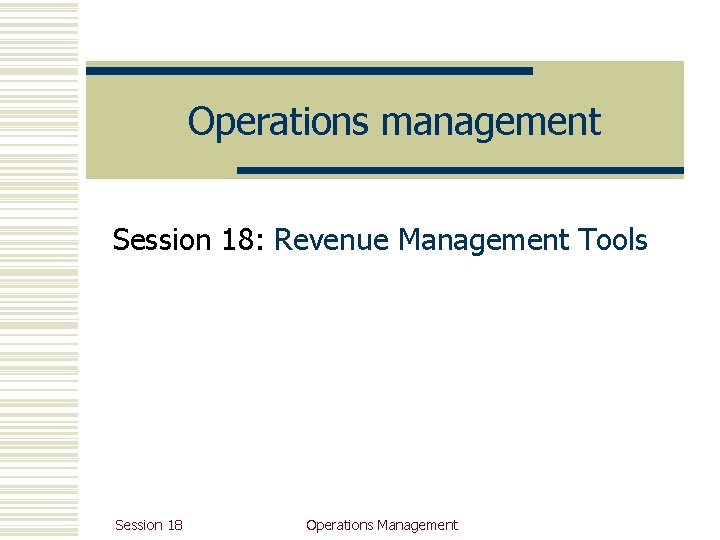 Operations management

Session 18: Revenue Management Tools

Session 18

Operations Management